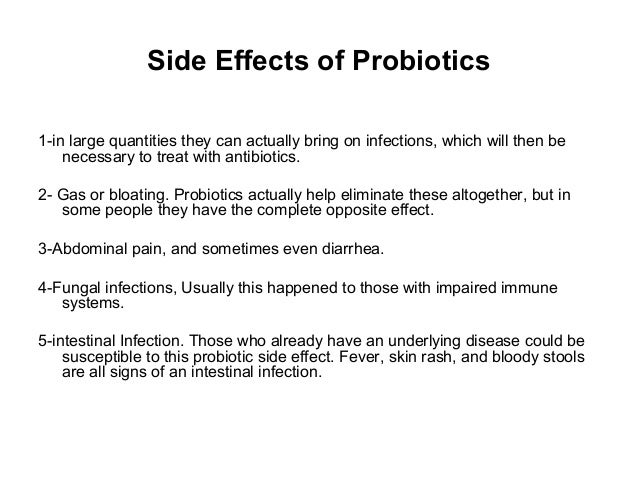 Side Effects of Probiotics

1-in large quantities they can actually bring on infections, which will then be necessary to treat with antibiotics.

2- Gas or bloating. Probiotics actually help eliminate these altogether, but in some people they have the complete opposite effect.

3-Abdominal pain, and sometimes even diarrhea.

4-Fungal infections, Usually this happened to those with impaired immune systems.

5-intestinal Infection. Those who already have an underlying disease could be susceptible to this probiotic side effect. Fever, skin rash, and bloody stools are all signs of an intestinal infection.